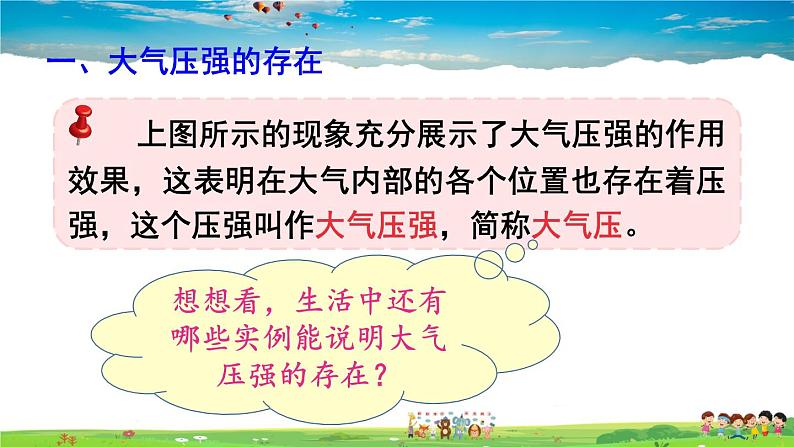 一、大气压强的存在

上图所示的现象充分展示了大气压强的作用效果，这表明在大气内部的各个位置也存在着压强，这个压强叫作大气压强，简称大气压。

想想看，生活中还有哪些实例能说明大气压强的存在？